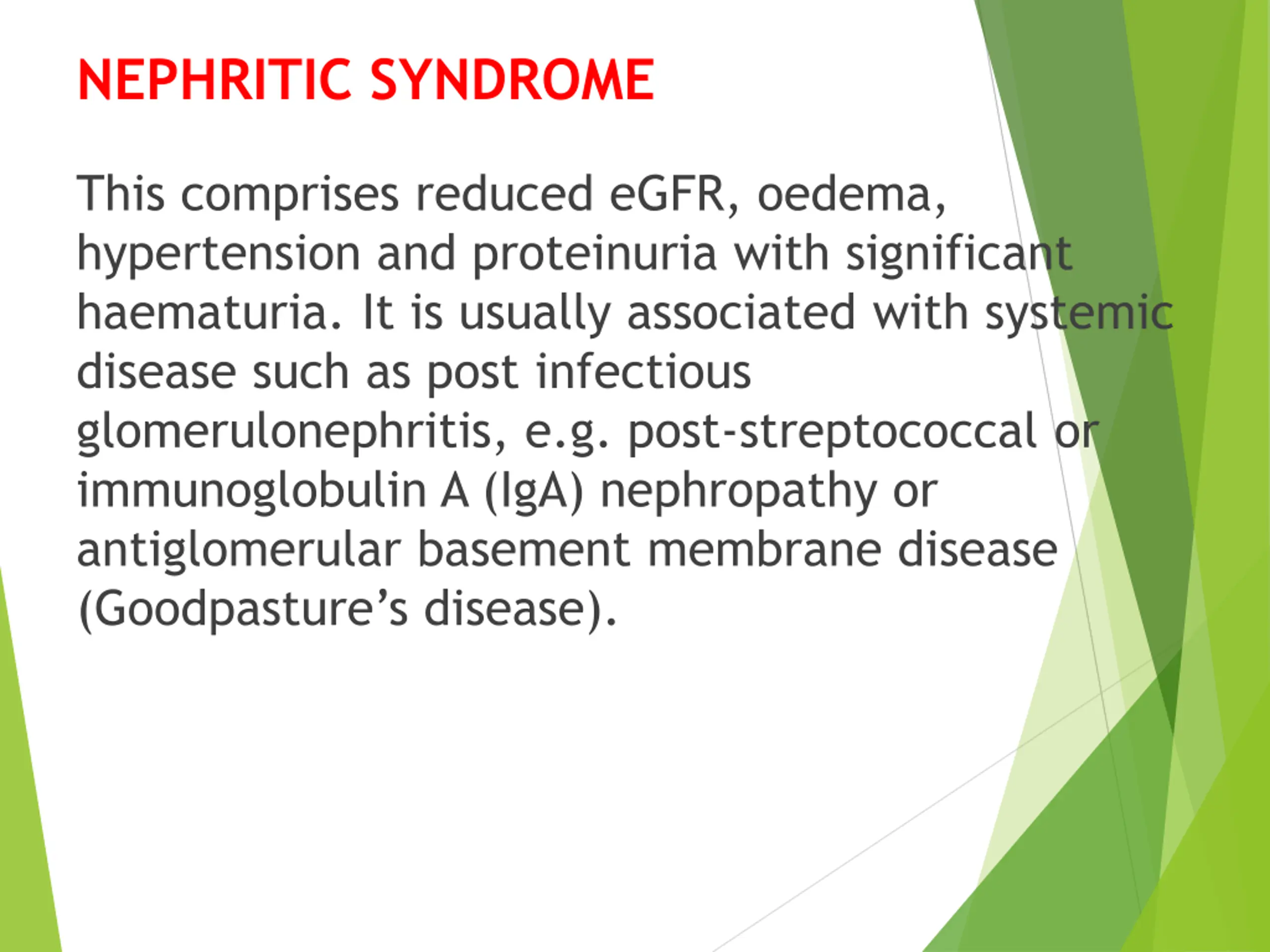 NEPHRITIC SYNDROME

This comprises reduced eGFR, oedema, hypertension and proteinuria with significant haematuria. It is usually associated with systemic disease such as post infectious glomerulonephritis, e.g. post-streptococcal or immunoglobulin A (IgA) nephropathy or antiglomerular basement membrane disease (Goodpasture’s disease).